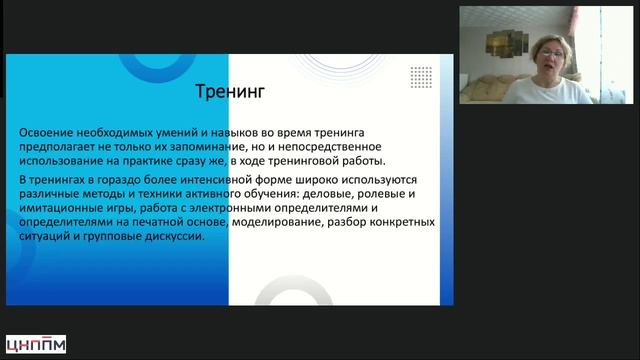 Тренинг

Освоение необходимых умений и навыков во время тренинга предполагает не только их запоминание, но и непосредственное использование на практике сразу же, в ходе тренинговой работы.

В тренингах в гораздо более интенсивной форме широко используются различные методы и техники активного обучения: деловые, ролевые и имитационные игры, работа с электронными определителями и определителями на печатной основе, моделирование, разбор конкретных ситуаций и групповые дискуссии.

ЦНППМ